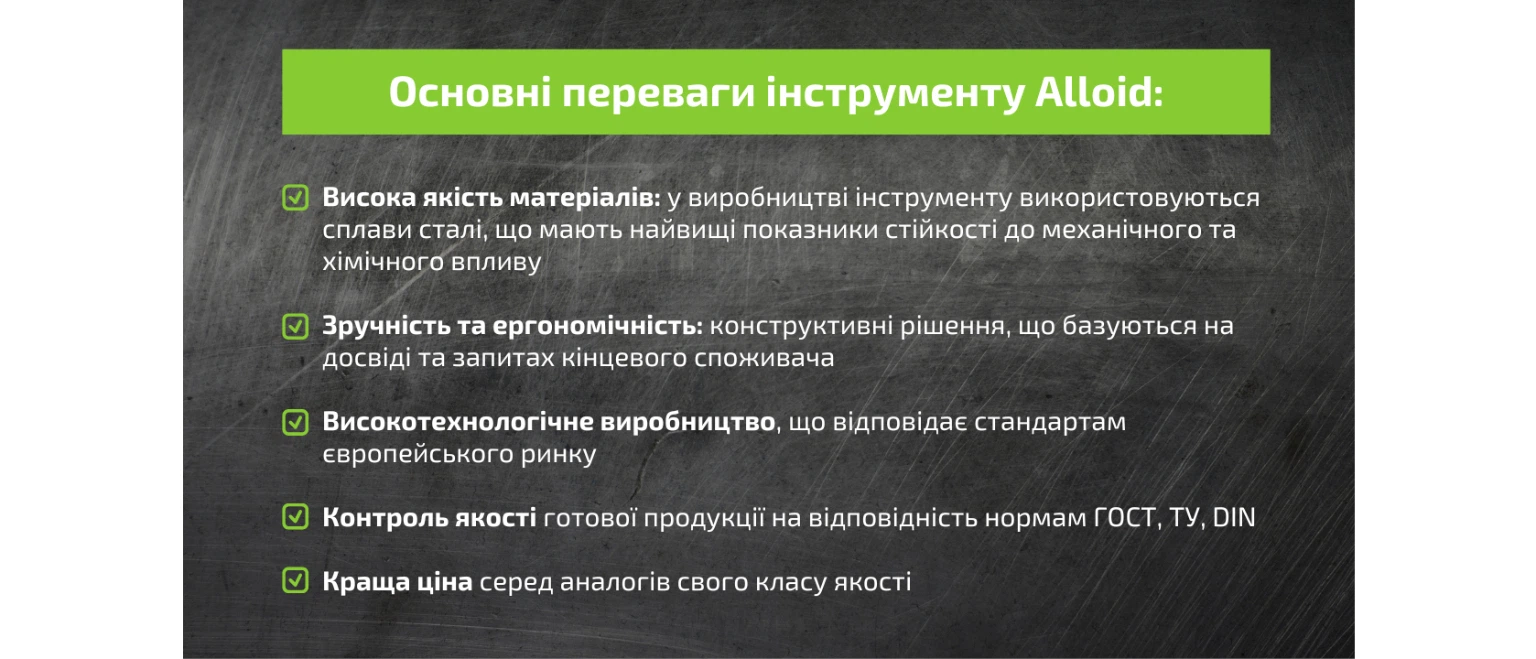 Основні переваги інструменту Alloid:

Висока якість матеріалів: у виробництві інструменту використовуються сплави сталі, що мають найвищі показники стійкості до механічного та хімічного впливу

Зручність та ергономічність: конструктивні рішення, що базуються на досвіді та запитах кінцевого споживача

Високотехнологічне виробництво, що відповідає стандартам європейського ринку

Контроль якості готової продукції на відповідність нормам ГОСТ, ТУ, DIN

Краща ціна серед аналогів свого класу якості